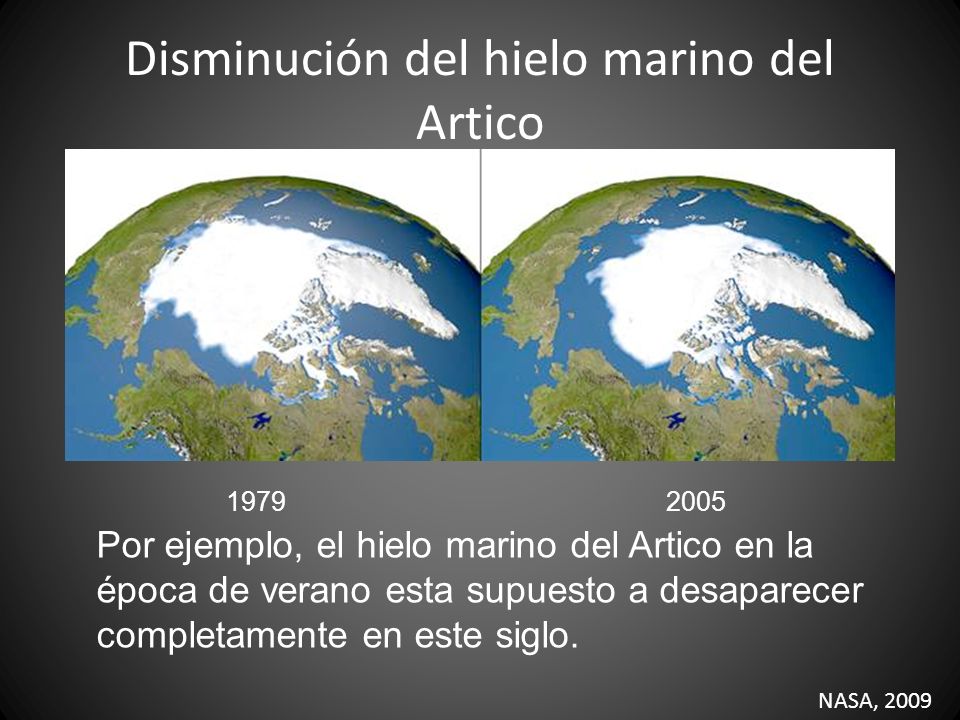 Disminución del hielo marino del Artico

1979

2005

Por ejemplo, el hielo marino del Artico en la época de verano esta supuesto a desaparecer completamente en este siglo.

NASA, 2009